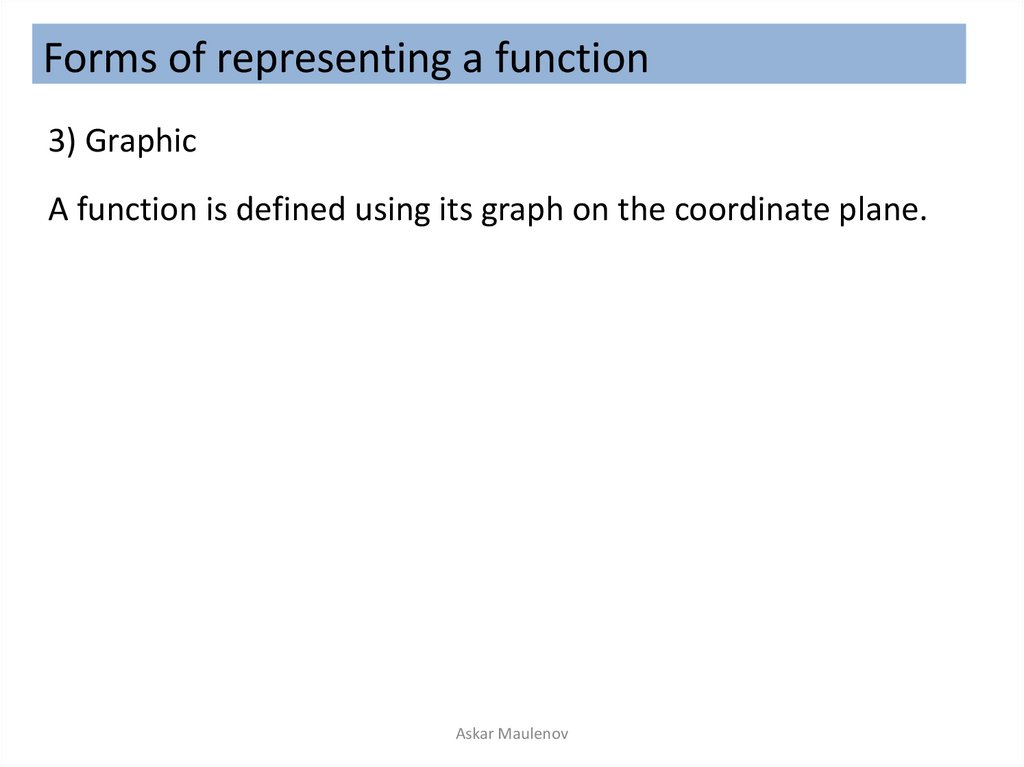 Forms of representing a function

3) Graphic

A function is defined using its graph on the coordinate plane.

Askar Maulenov